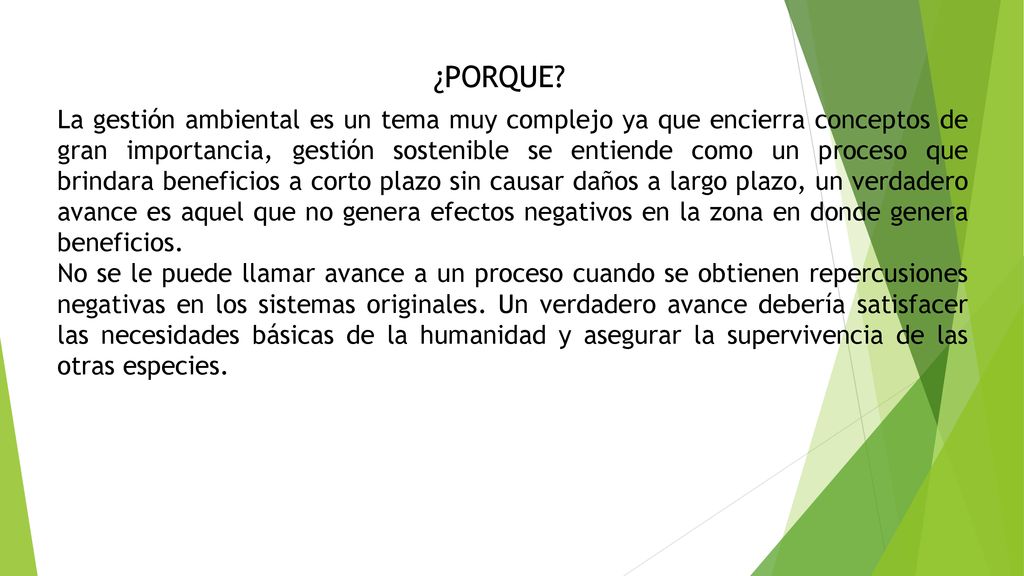 ¿PORQUE?

La gestión ambiental es un tema muy complejo ya que encierra conceptos de gran importancia, gestión sostenible se entiende como un proceso que brindara beneficios a corto plazo sin causar daños a largo plazo, un verdadero avance es aquel que no genera efectos negativos en la zona en donde genera beneficios.
No se le puede llamar avance a un proceso cuando se obtienen repercusiones negativas en los sistemas originales. Un verdadero avance debería satisfacer las necesidades básicas de la humanidad y asegurar la supervivencia de las otras especies.